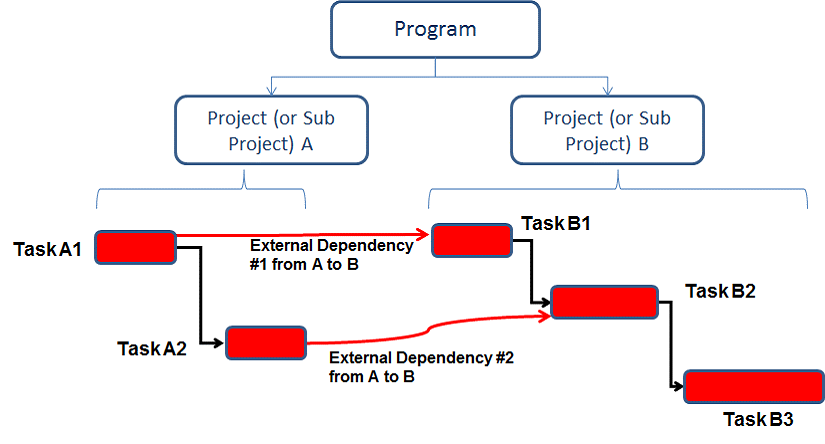 Program

Project (or Sub Project) A

Project (or Sub Project) B

Task A1

External Dependency #1 from A to B

Task B1

Task B2

Task A2

External Dependency #2 from A to B

Task B3